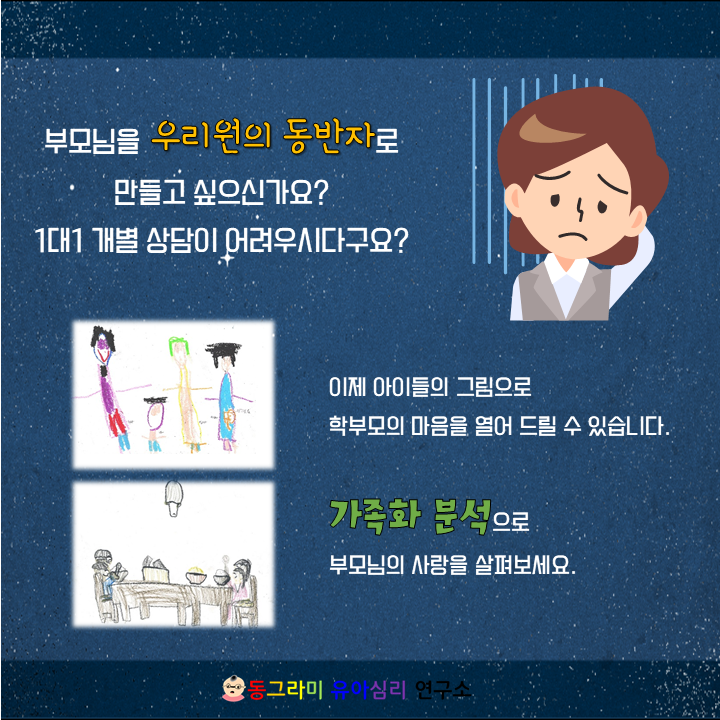 부모님을 우리원의 동반자로
만들고 싶으신가요?
1대1 개별 상담이 어려우시다구요?

이제 아이들의 그림으로
학부모의 마음을 열어 드릴 수 있습니다.

가족화 분석으로
부모님의 사랑을 살펴보세요.

동그라미 유아심리 연구소